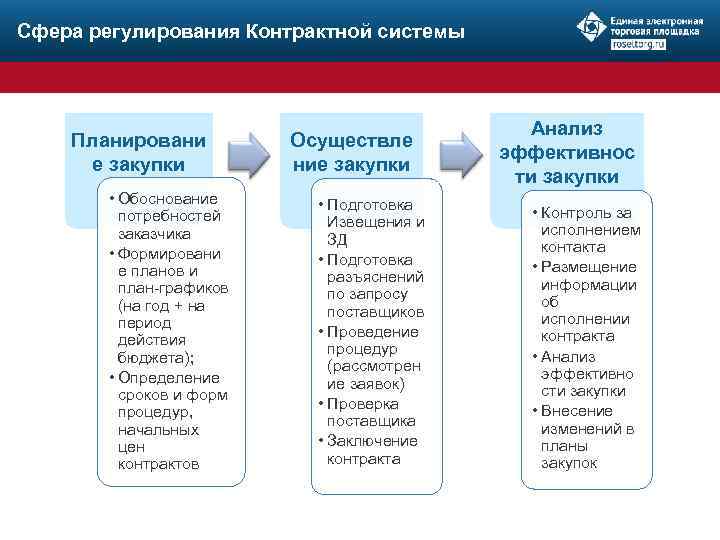 Сфера регулирования Контрактной системы

Единая электронная торговая площадка roseltorg.ru

Планирование закупки

• Обоснование потребностей заказчика
• Формирование планов и план-графиков (на год + на период действия бюджета);
• Определение сроков и форм процедур, начальных цен контрактов

Осуществление закупки

• Подготовка Извещения и ЗД
• Подготовка разъяснений по запросу поставщиков
• Проведение процедур (рассмотрение заявок)
• Проверка поставщика
• Заключение контракта

Анализ эффективности закупки

• Контроль за исполнением контакта
• Размещение информации об исполнении контракта
• Анализ эффективности закупки
• Внесение изменений в планы закупок